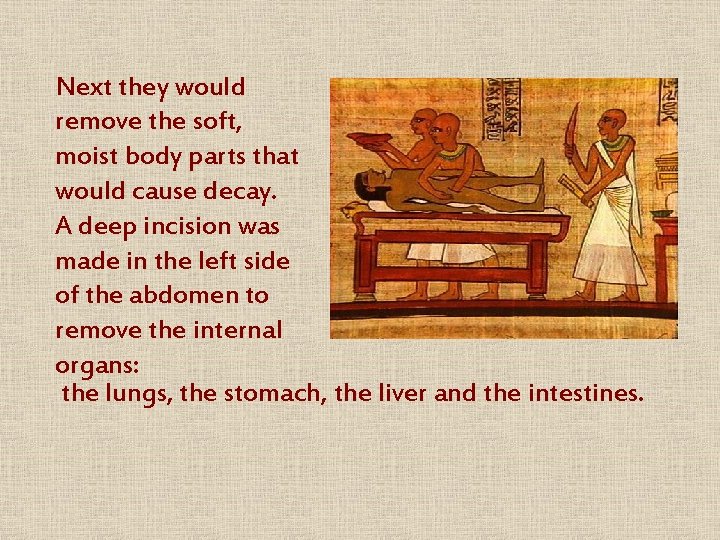 Next they would remove the soft, moist body parts that would cause decay. A deep incision was made in the left side of the abdomen to remove the internal organs:
the lungs, the stomach, the liver and the intestines.